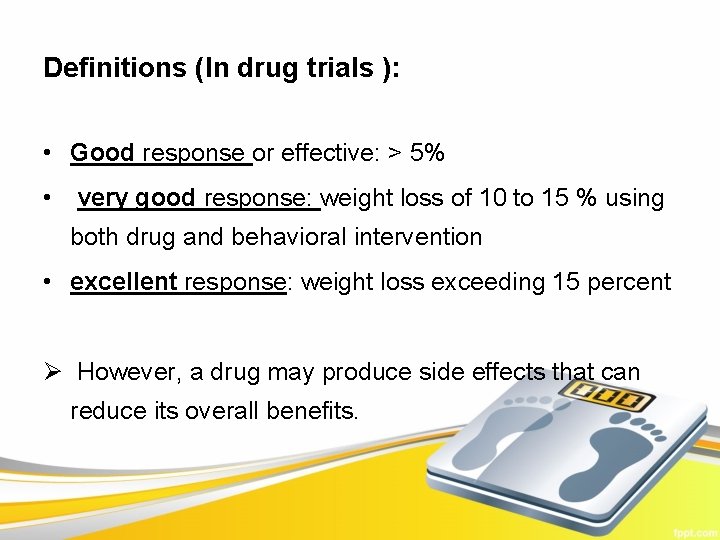 Definitions (In drug trials ):

• Good response or effective: > 5%
• very good response: weight loss of 10 to 15 % using both drug and behavioral intervention
• excellent response: weight loss exceeding 15 percent

➢ However, a drug may produce side effects that can reduce its overall benefits.

000

fppt.com